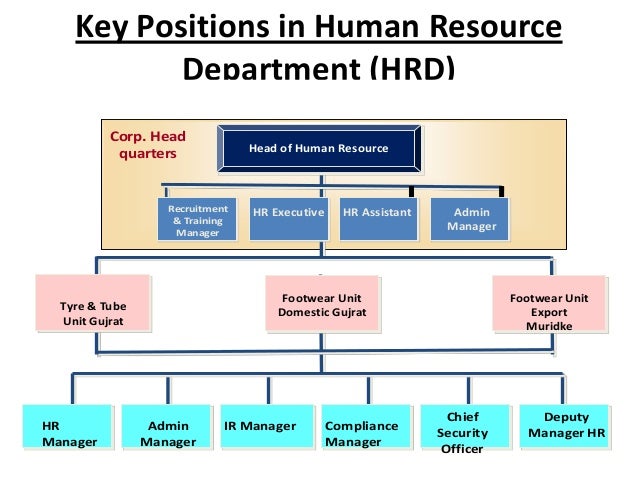 Key Positions in Human Resource Department (HRD)

Corp. Head quarters

Head of Human Resource

Recruitment & Training Manager

HR Executive

HR Assistant

Admin Manager

Tyre & Tube Unit Gujrat

Footwear Unit Domestic Gujrat

Footwear Unit Export Muridke

HR Manager

Admin Manager

IR Manager

Compliance Manager

Chief Security Officer

Deputy Manager HR